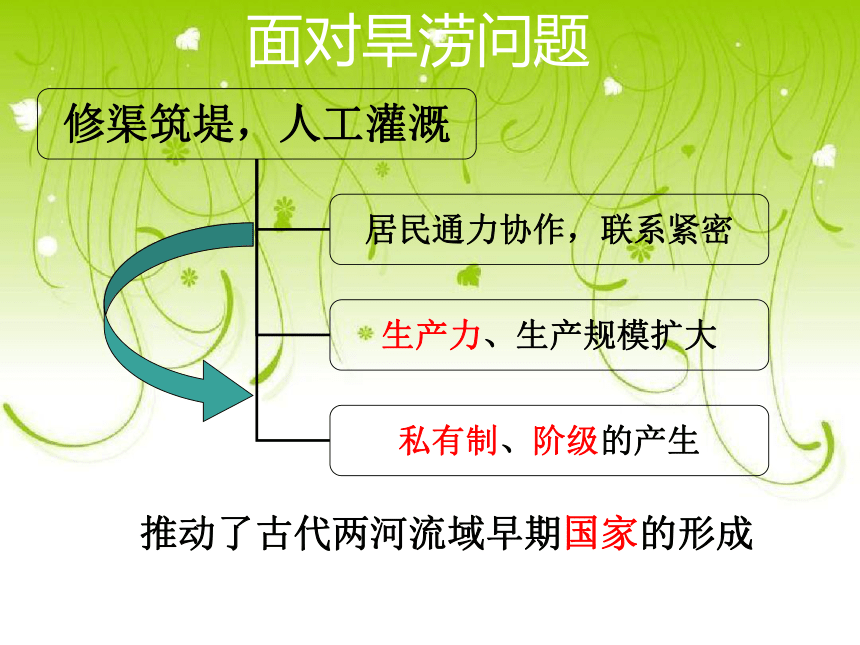 面对旱涝问题

修渠筑堤，人工灌溉

居民通力协作，联系紧密

生产力、生产规模扩大

私有制、阶级的产生

推动了古代两河流域早期国家的形成